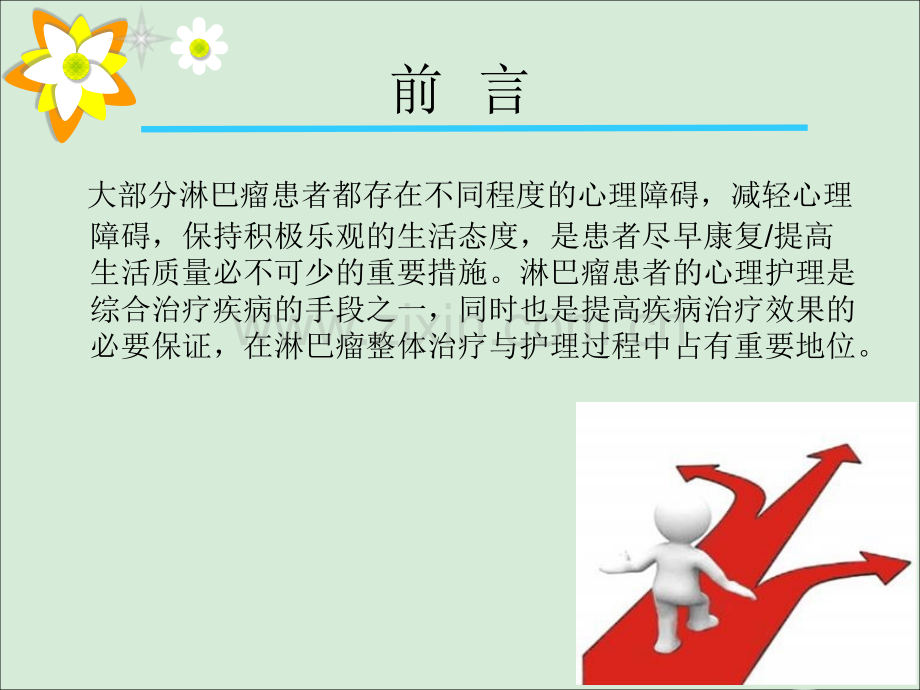 前　言

大部分淋巴瘤患者都存在不同程度的心理障碍，减轻心理障碍，保持积极乐观的生活态度，是患者尽早康复/提高生活质量必不可少的重要措施。淋巴瘤患者的心理护理是综合治疗疾病的手段之一，同时也是提高疾病治疗效果的必要保证，在淋巴瘤整体治疗与护理过程中占有重要地位。